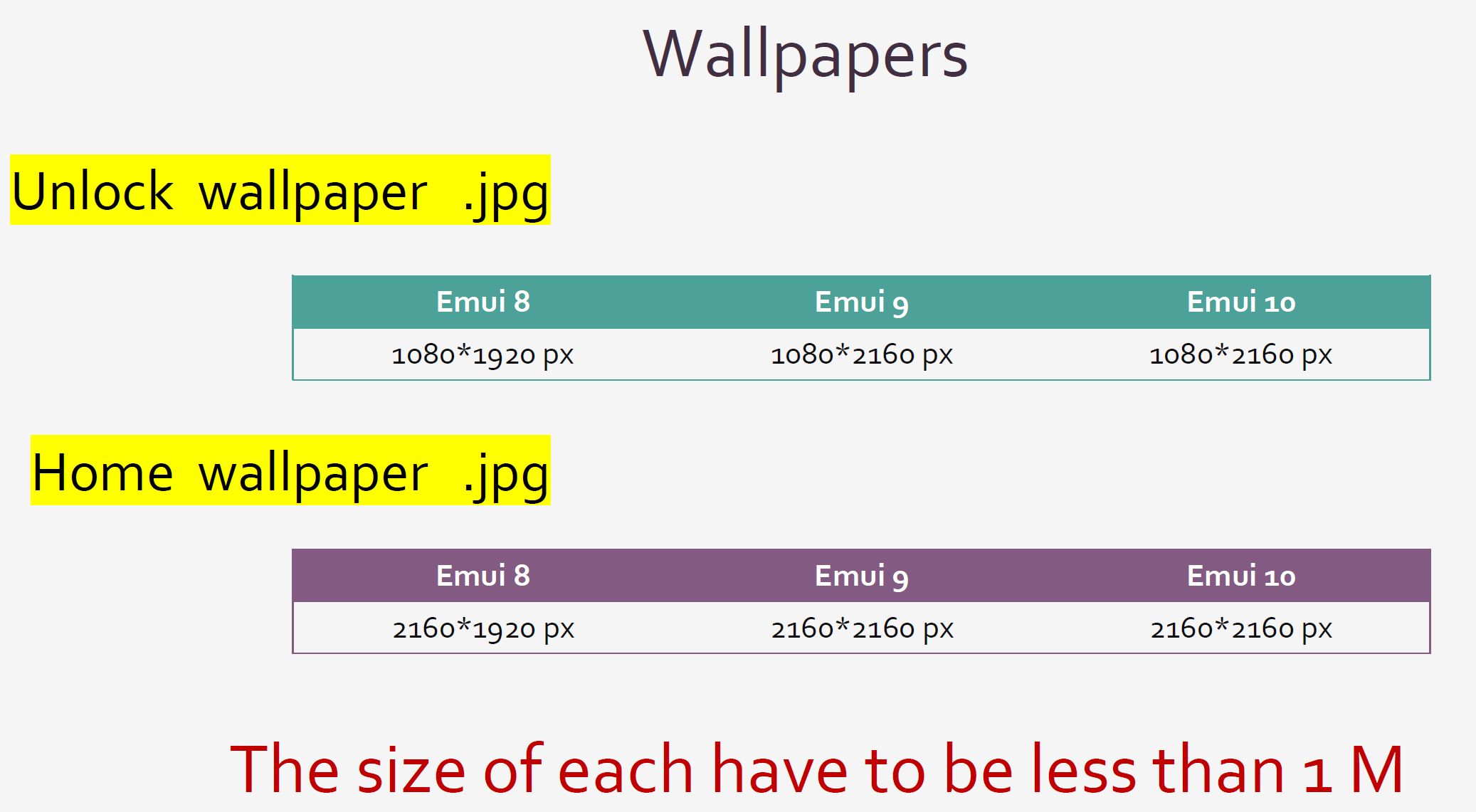 Wallpapers

Unlock wallpaper .jpg

| Emui 8 | Emui 9 | Emui 10 |
|---|---|---|
| 1080*1920 px | 1080*2160 px | 1080*2160 px |

Home wallpaper .jpg

| Emui 8 | Emui 9 | Emui 10 |
|---|---|---|
| 2160*1920 px | 2160*2160 px | 2160*2160 px |

The size of each have to be less than 1 M